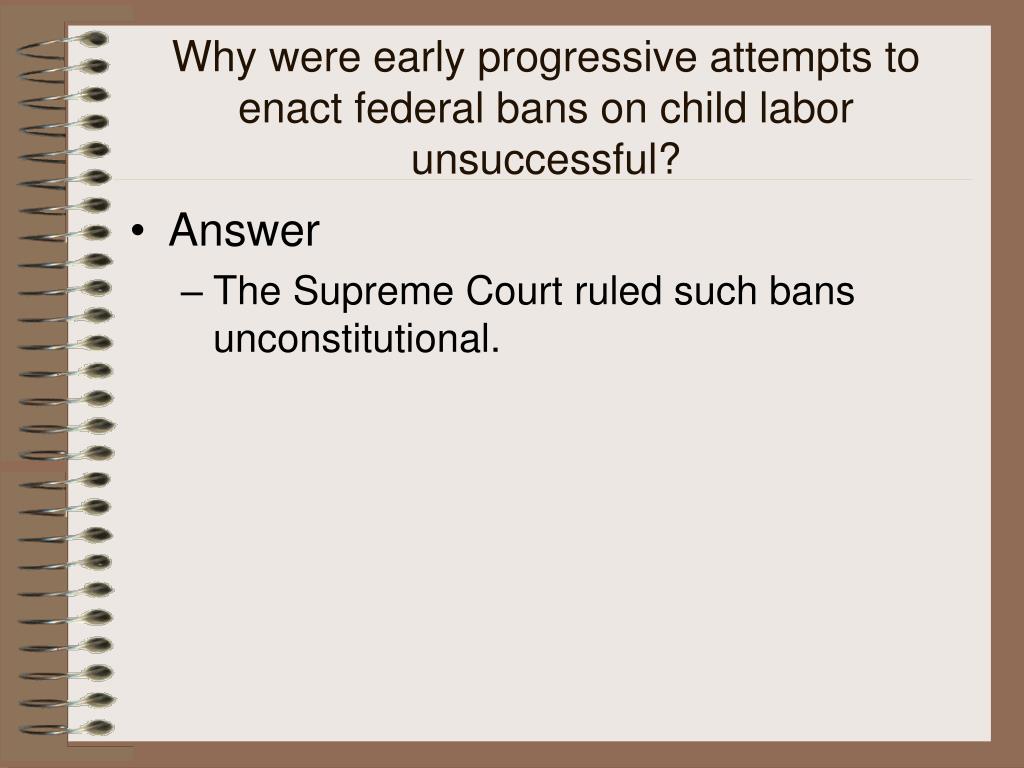 Why were early progressive attempts to enact federal bans on child labor unsuccessful?

• Answer
– The Supreme Court ruled such bans unconstitutional.